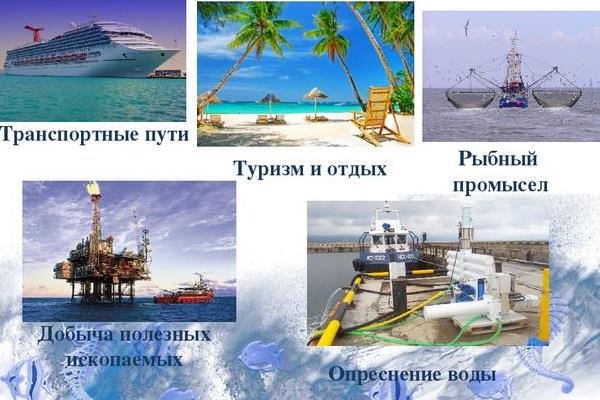 Транспортные пути

Туризм и отдых

Рыбный промысел

Добыча полезных ископаемых

Опреснение воды